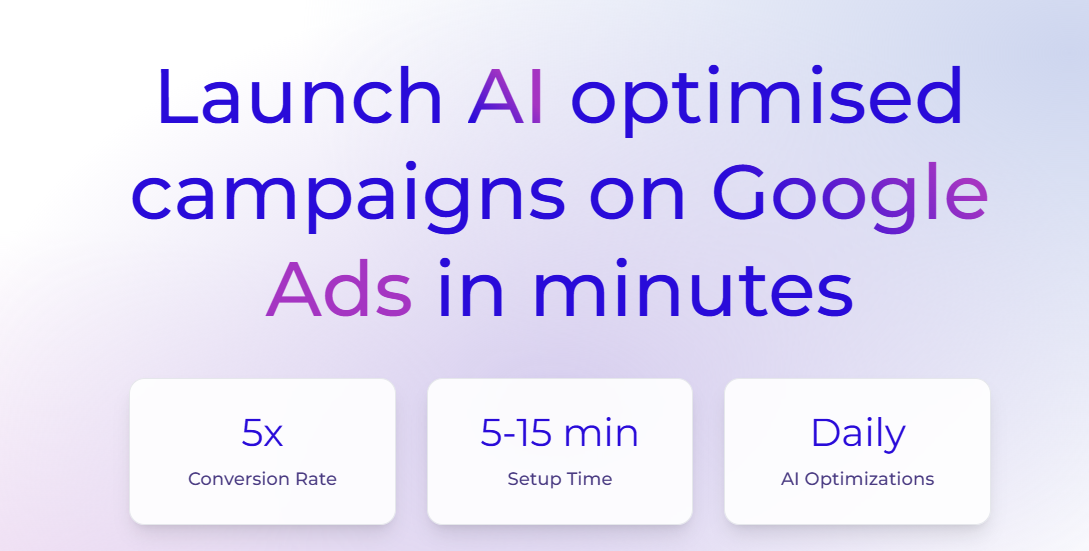 Launch AI optimised campaigns on Google Ads in minutes

5x
Conversion Rate

5-15 min
Setup Time

Daily
AI Optimizations